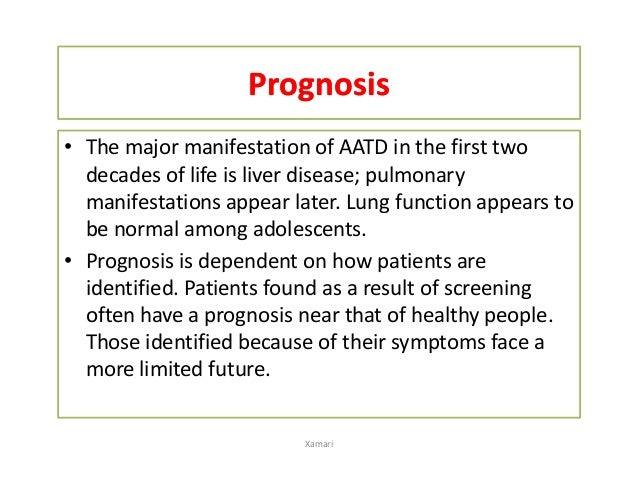 Prognosis

• The major manifestation of AATD in the first two decades of life is liver disease; pulmonary manifestations appear later. Lung function appears to be normal among adolescents.

• Prognosis is dependent on how patients are identified. Patients found as a result of screening often have a prognosis near that of healthy people. Those identified because of their symptoms face a more limited future.

Xamari